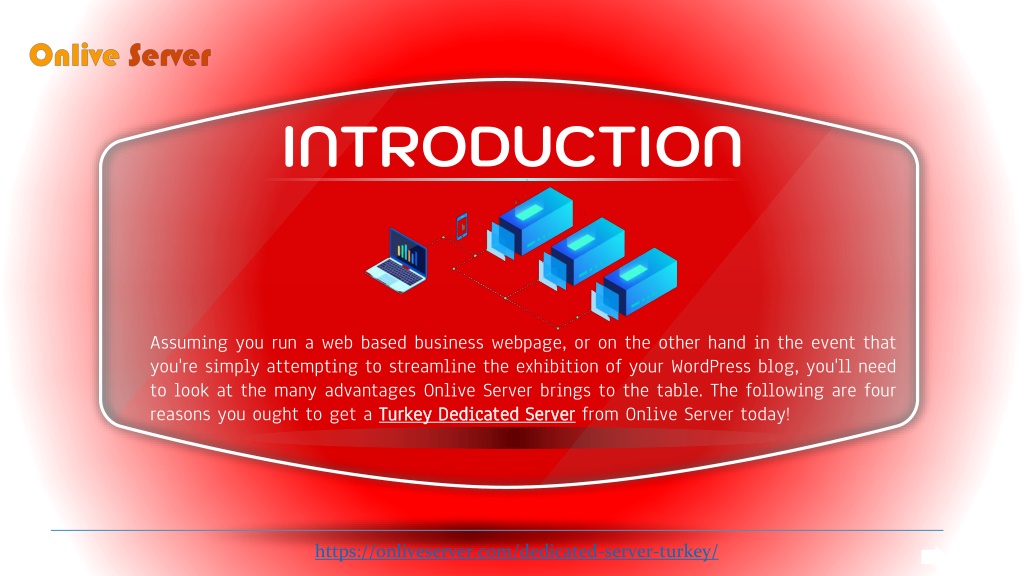 Onlive Server

INTRODUCTION

Assuming you run a web based business webpage, or on the other hand in the event that you're simply attempting to streamline the exhibition of your WordPress blog, you'll need to look at the many advantages Onlive Server brings to the table. The following are four reasons you ought to get a Turkey Dedicated Server from Onlive Server today!

https://onliveserver.com/dedicated-server-turkey/